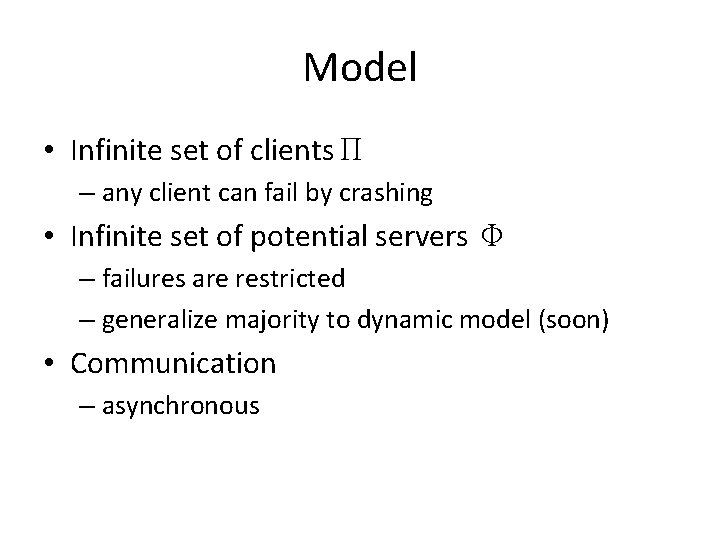 Model

• Infinite set of clients $\Pi$
– any client can fail by crashing

• Infinite set of potential servers $\Phi$
– failures are restricted
– generalize majority to dynamic model (soon)

• Communication
– asynchronous